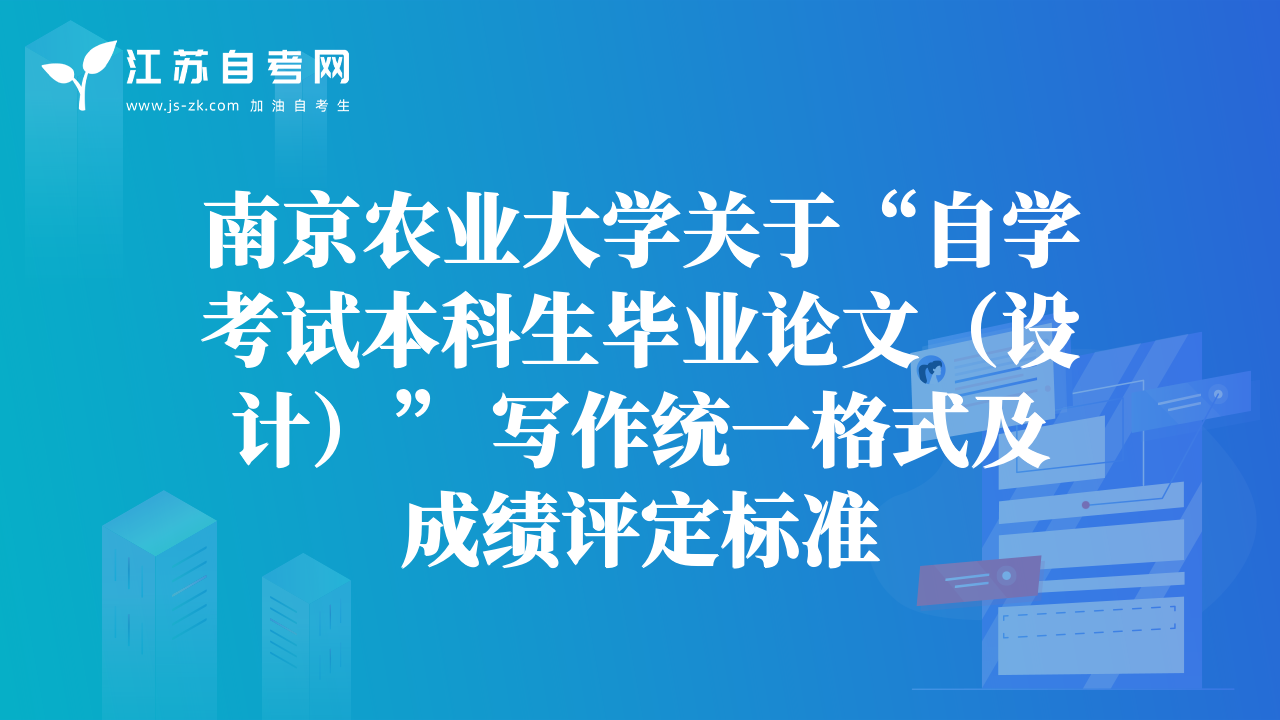 江苏自考网
www.js-zk.com 加油自考生

南京农业大学关于“自学考试本科生毕业论文（设计）” 写作统一格式及成绩评定标准